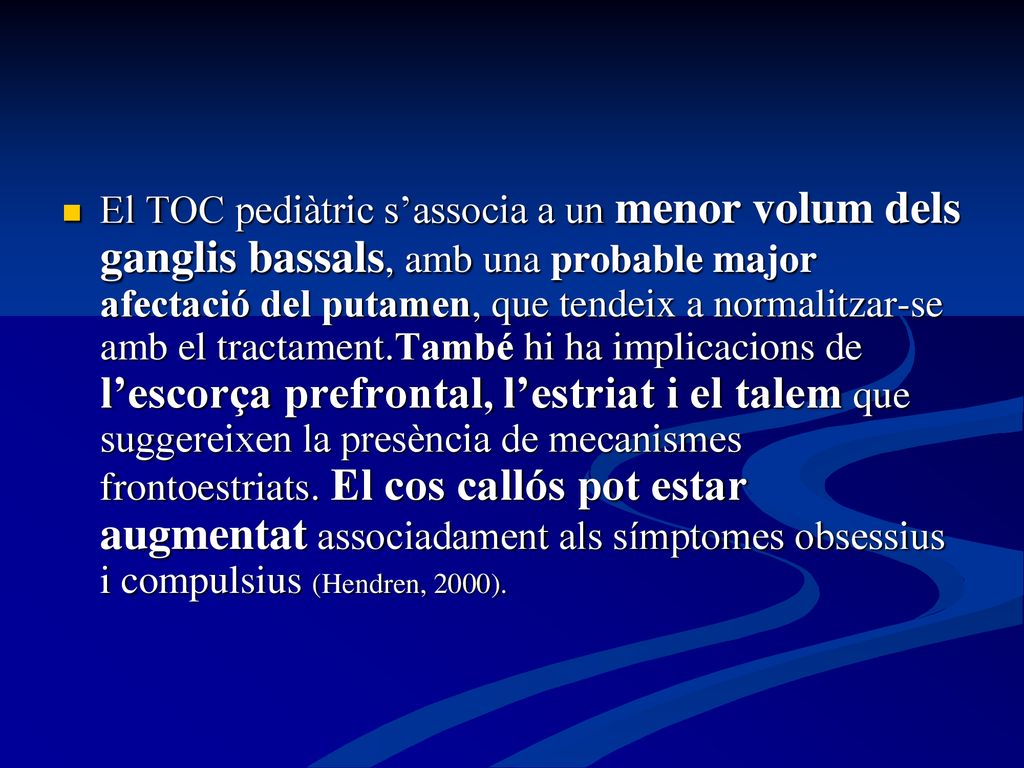 El TOC pediàtric s’associa a un menor volum dels ganglis bassals, amb una probable major afectació del putamen, que tendeix a normalitzar-se amb el tractament.També hi ha implicacions de l’escorça prefrontal, l’estriat i el talem que suggereixen la presència de mecanismes frontoestriats. El cos callós pot estar augmentat associadament als símptomes obsessius i compulsius (Hendren, 2000).